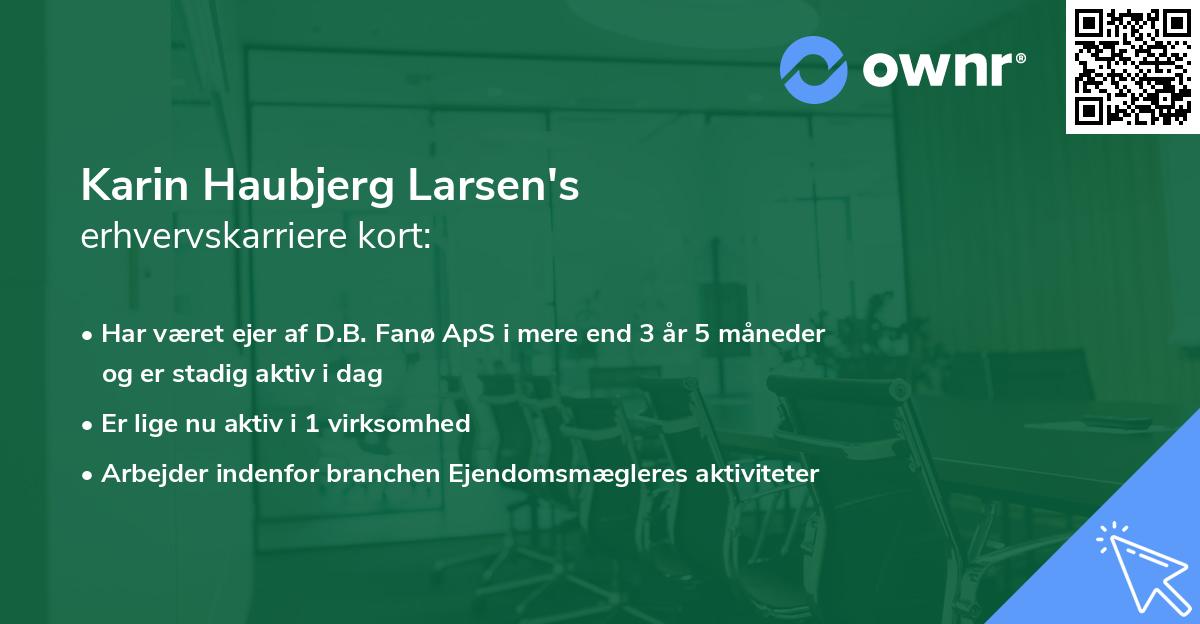 ownr®

Karin Haubjerg Larsen's
erhvervskarriere kort:

• Har været ejer af D.B. Fanø ApS i mere end 3 år 5 måneder og er stadig aktiv i dag
• Er lige nu aktiv i 1 virksomhed
• Arbejder indenfor branchen Ejendomsmægleres aktiviteter